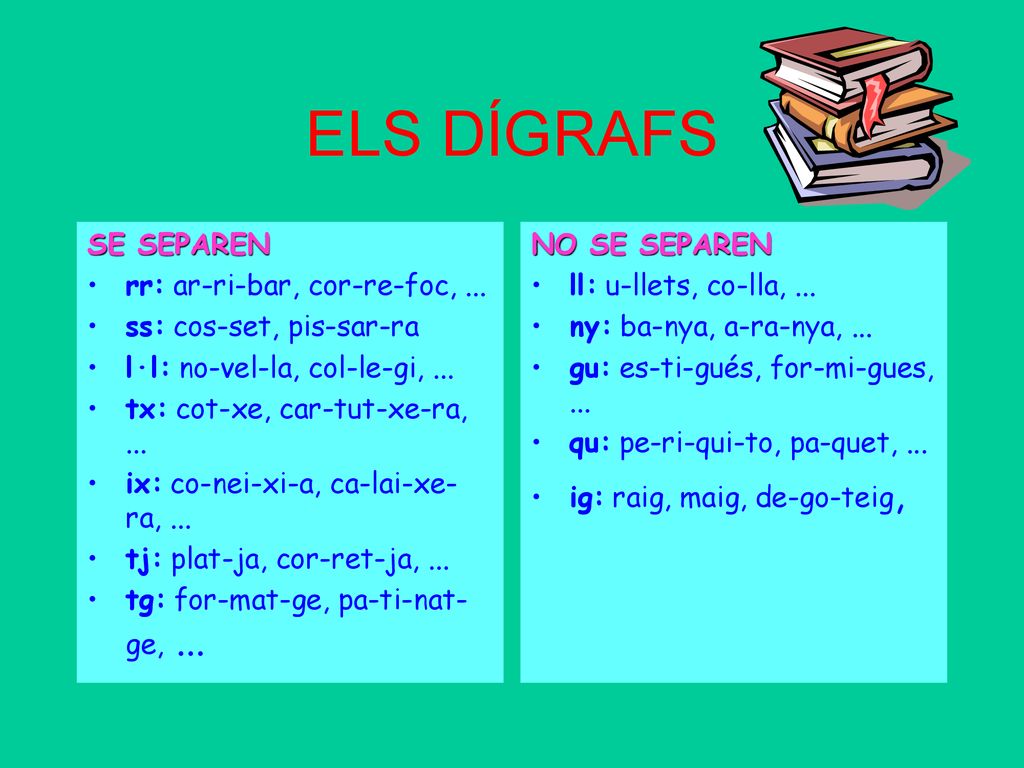 ELS DÍGRAFS

SE SEPAREN
• rr: ar-ri-bar, cor-re-foc, ...
• ss: cos-set, pis-sar-ra
• l·l: no-vel-la, col-le-gi, ...
• tx: cot-xe, car-tut-xe-ra, ...
• ix: co-nei-xi-a, ca-lai-xe-ra, ...
• tj: plat-ja, cor-ret-ja, ...
• tg: for-mat-ge, pa-ti-nat-ge, ...

NO SE SEPAREN
• ll: u-llets, co-lla, ...
• ny: ba-nya, a-ra-nya, ...
• gu: es-ti-gués, for-mi-gues, ...
• qu: pe-ri-qui-to, pa-quet, ...
• ig: raig, maig, de-go-teig,